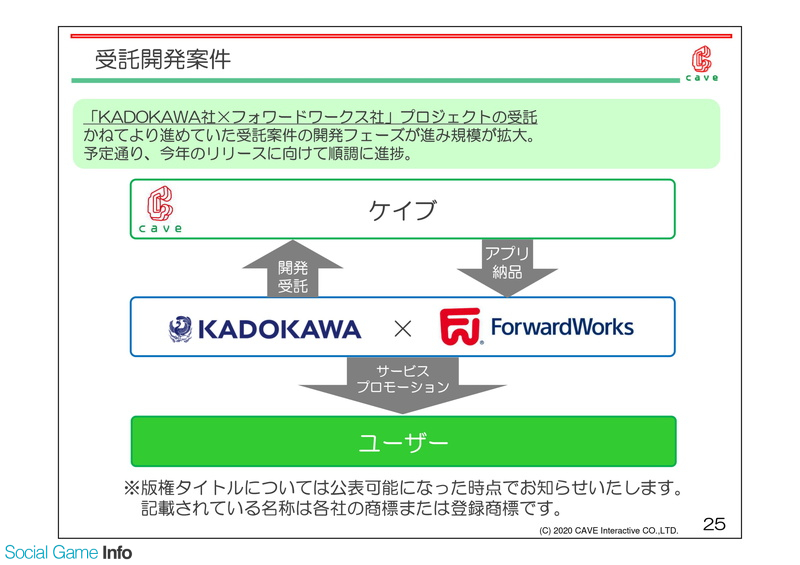 受託開発案件

cave

「KADOKAWA社×フォワードワークス社」プロジェクトの受託
かねてより進めていた受託案件の開発フェーズが進み規模が拡大。
予定通り、今年のリリースに向けて順調に進捗。

cave

ケイブ

開発
受託

アプリ
納品

KADOKAWA × ForwardWorks

サービス
プロモーション

ユーザー

※版権タイトルについては公表可能になった時点でお知らせいたします。
記載されている名称は各社の商標または登録商標です。

(C) 2020 CAVE Interactive CO.,LTD.

25

Social Game Info